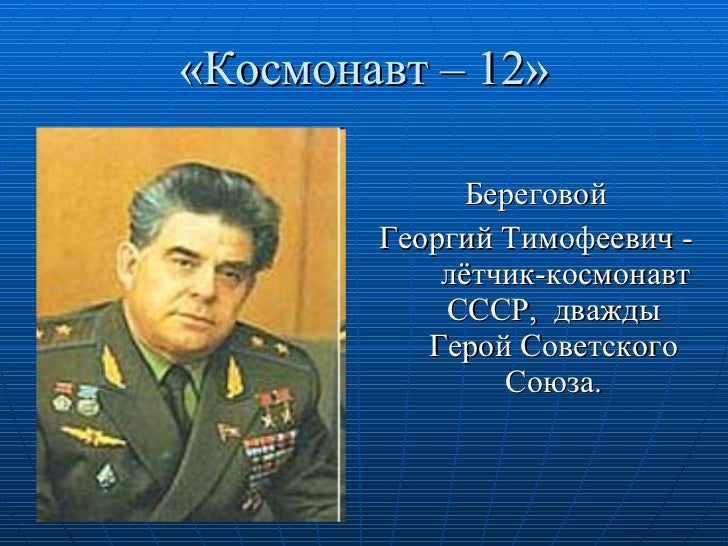 «Космонавт – 12»

Береговой Георгий Тимофеевич - лётчик-космонавт СССР, дважды Герой Советского Союза.